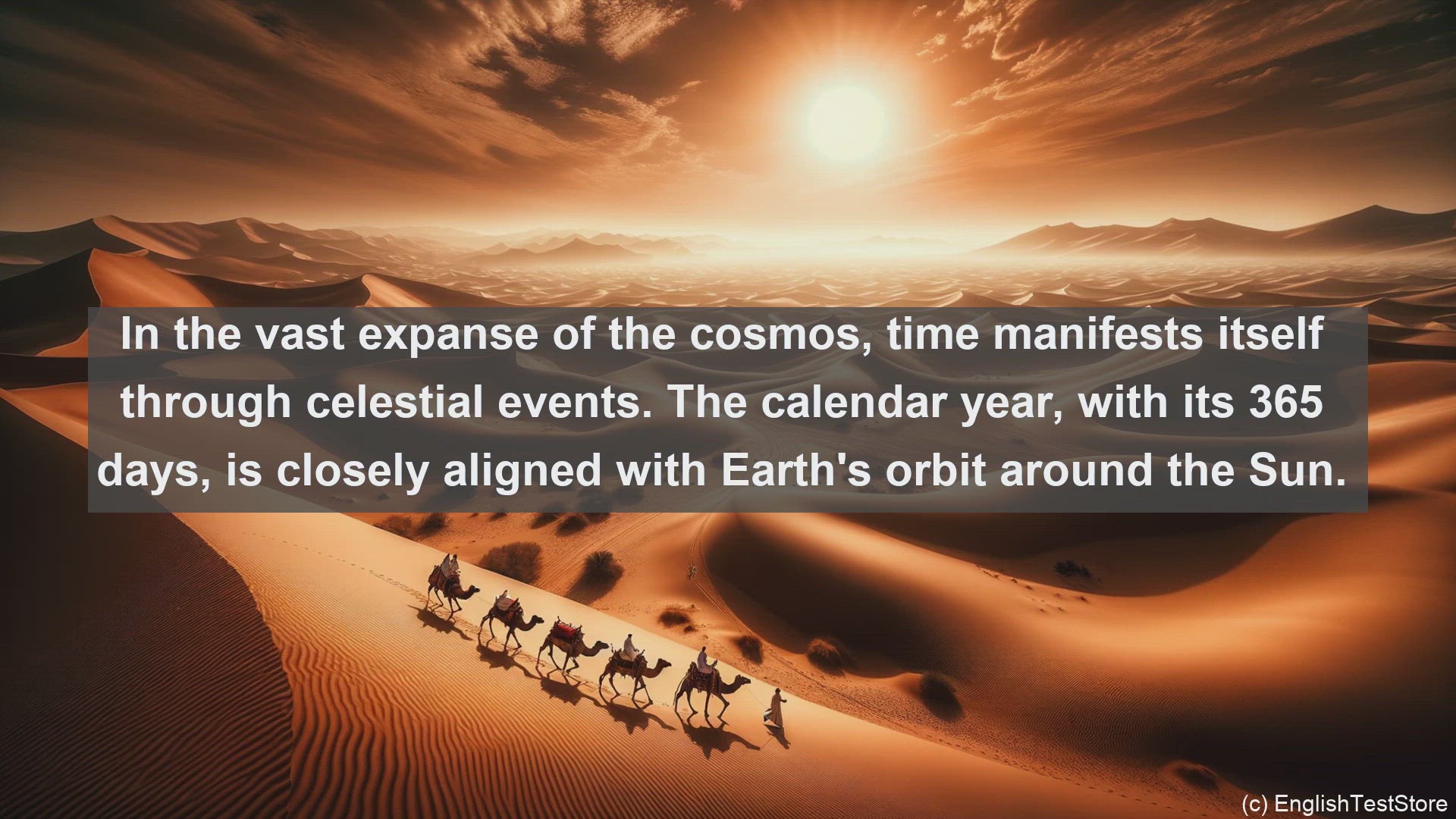 In the vast expanse of the cosmos, time manifests itself through celestial events. The calendar year, with its 365 days, is closely aligned with Earth's orbit around the Sun.

(c) EnglishTestStore